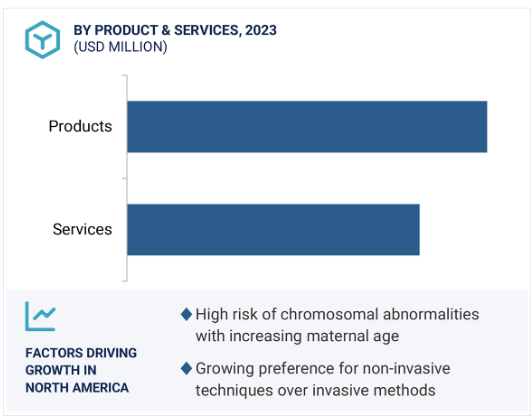 BY PRODUCT & SERVICES, 2023
(USD MILLION)

Products

Services

FACTORS DRIVING GROWTH IN NORTH AMERICA

◆ High risk of chromosomal abnormalities with increasing maternal age

◆ Growing preference for non-invasive techniques over invasive methods